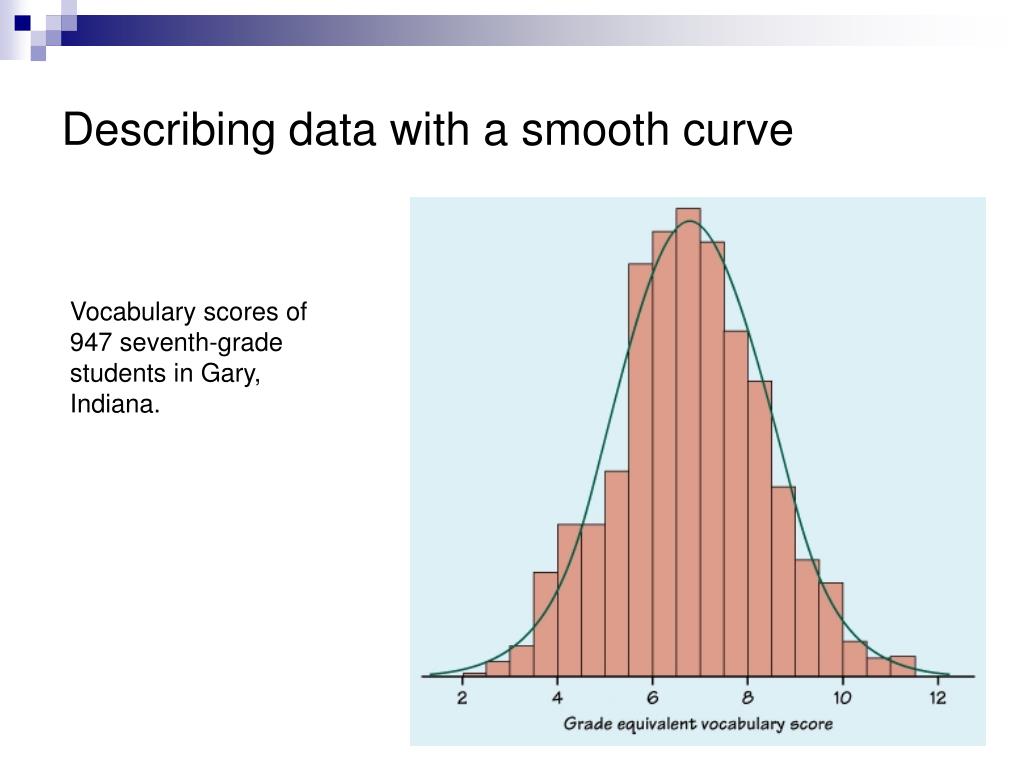 Describing data with a smooth curve

Vocabulary scores of 947 seventh-grade students in Gary, Indiana.

2
4
6
8
10
12
Grade equivalent vocabulary score